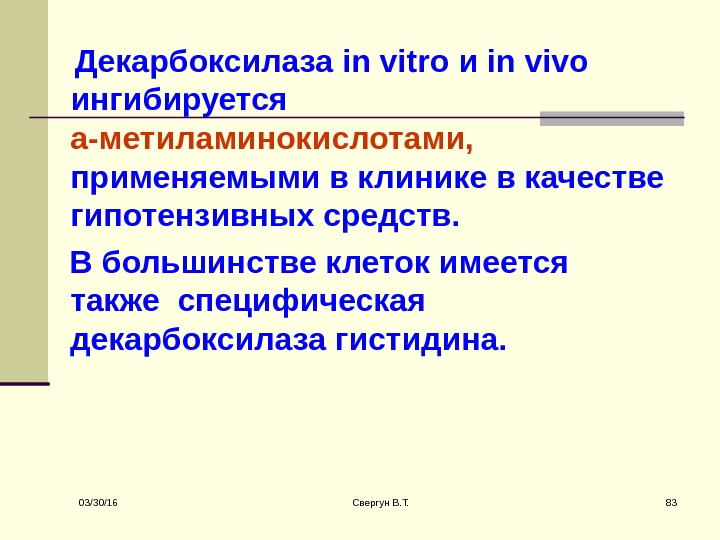 Декарбоксилаза in vitro и in vivo ингибируется а-метиламинокислотами, применяемыми в клинике в качестве гипотензивных средств.

В большинстве клеток имеется также специфическая декарбоксилаза гистидина.

03/30/16

Свергун В.Т.

83